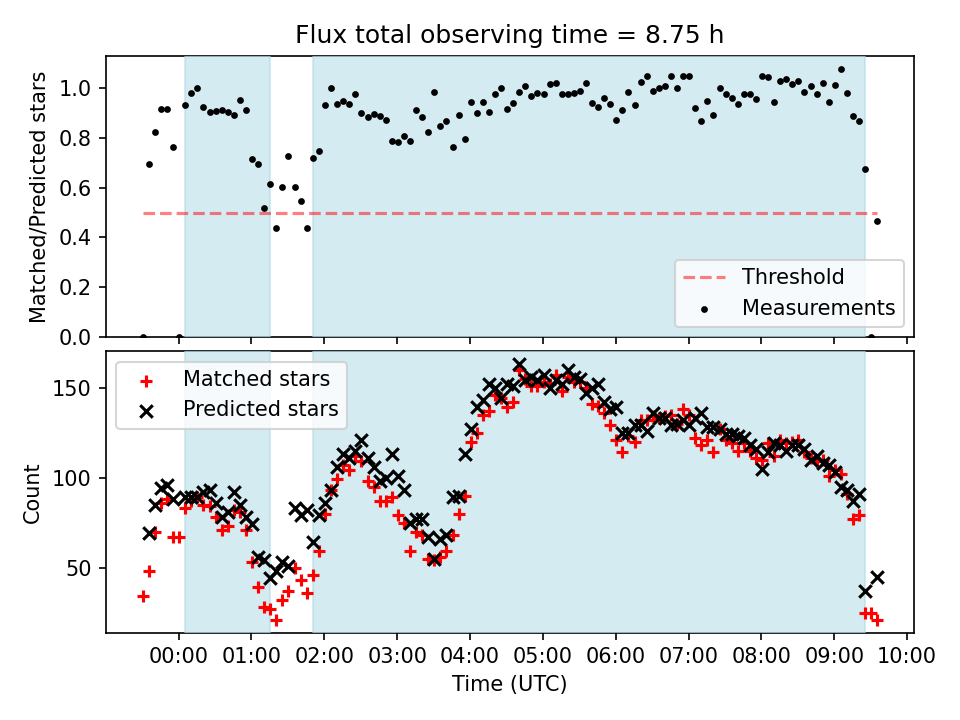 Flux total observing time = 8.75 h

Matched/Predicted stars

1.0
0.8
0.6
0.4
0.2
0.0

Threshold
Measurements

Matched stars
Predicted stars

Count

150
100
50

00:00 01:00 02:00 03:00 04:00 05:00 06:00 07:00 08:00 09:00 10:00

Time (UTC)